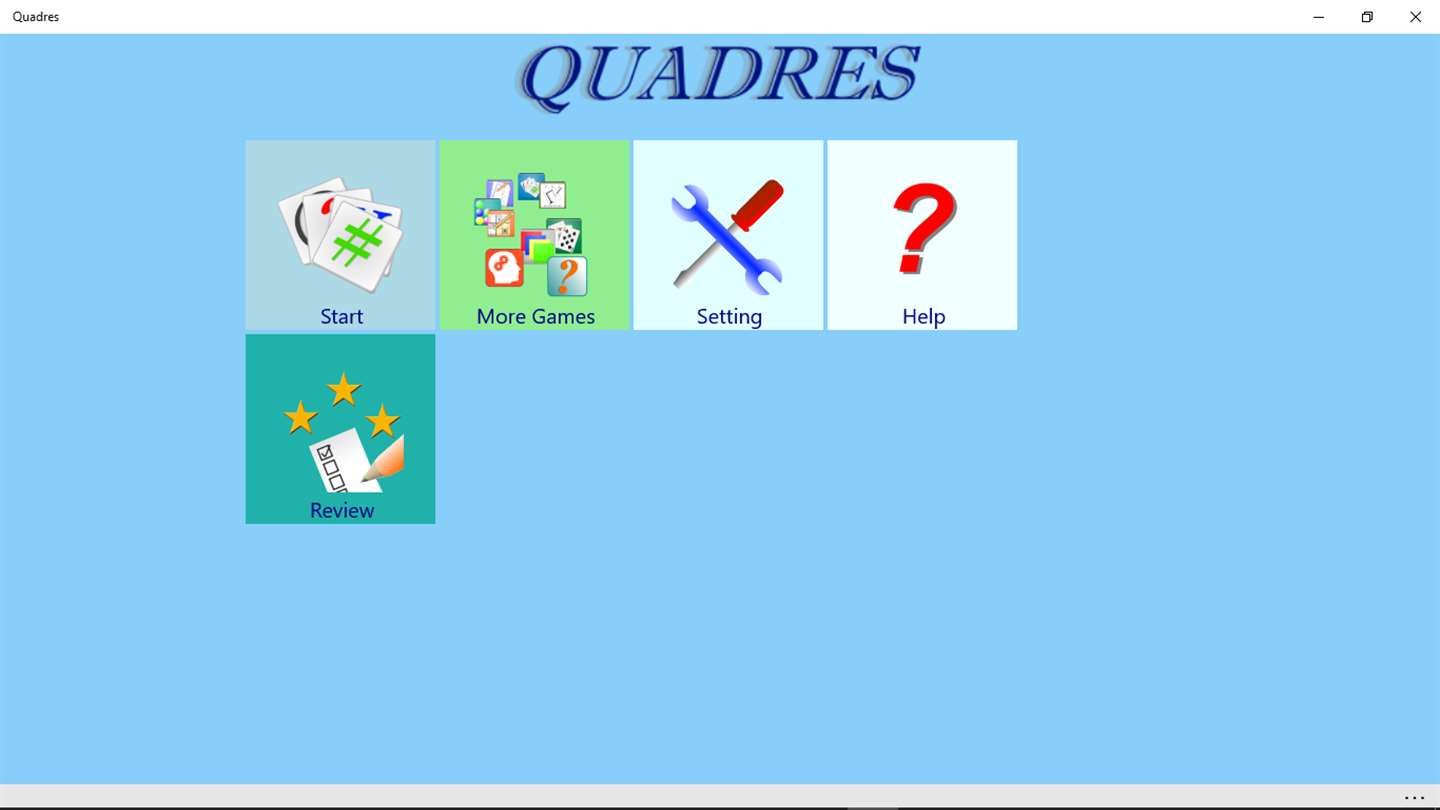 Quadres

QUADRES

Start

More Games

Setting

Help

Review

...